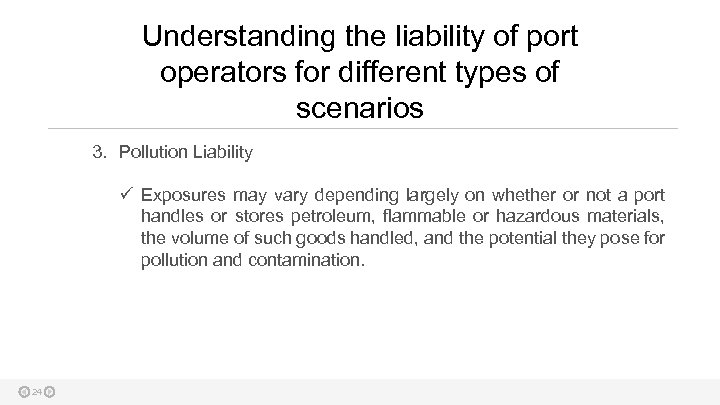 Understanding the liability of port operators for different types of scenarios

3. Pollution Liability

✓ Exposures may vary depending largely on whether or not a port handles or stores petroleum, flammable or hazardous materials, the volume of such goods handled, and the potential they pose for pollution and contamination.

24